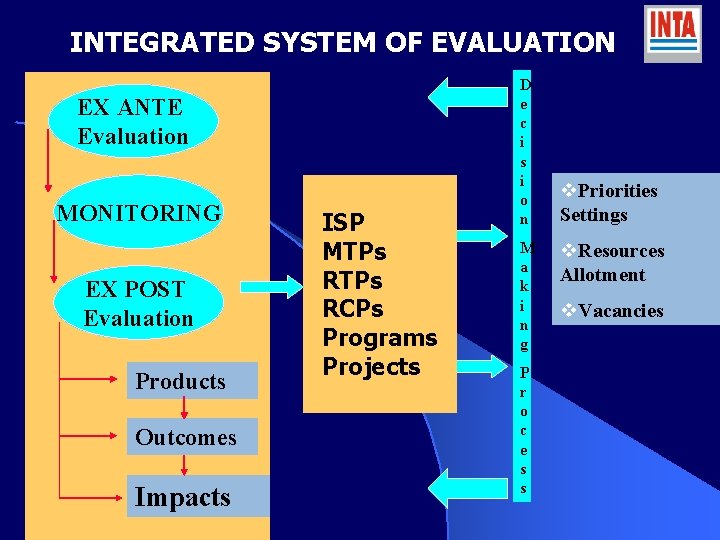 INTEGRATED SYSTEM OF EVALUATION

INTA

EX ANTE Evaluation

MONITORING

EX POST Evaluation

Products

Outcomes

Impacts

ISP
MTPs
RTPs
RCPs
Programs
Projects

Decision Making Process

❖Priorities Settings

❖Resources Allotment

❖Vacancies